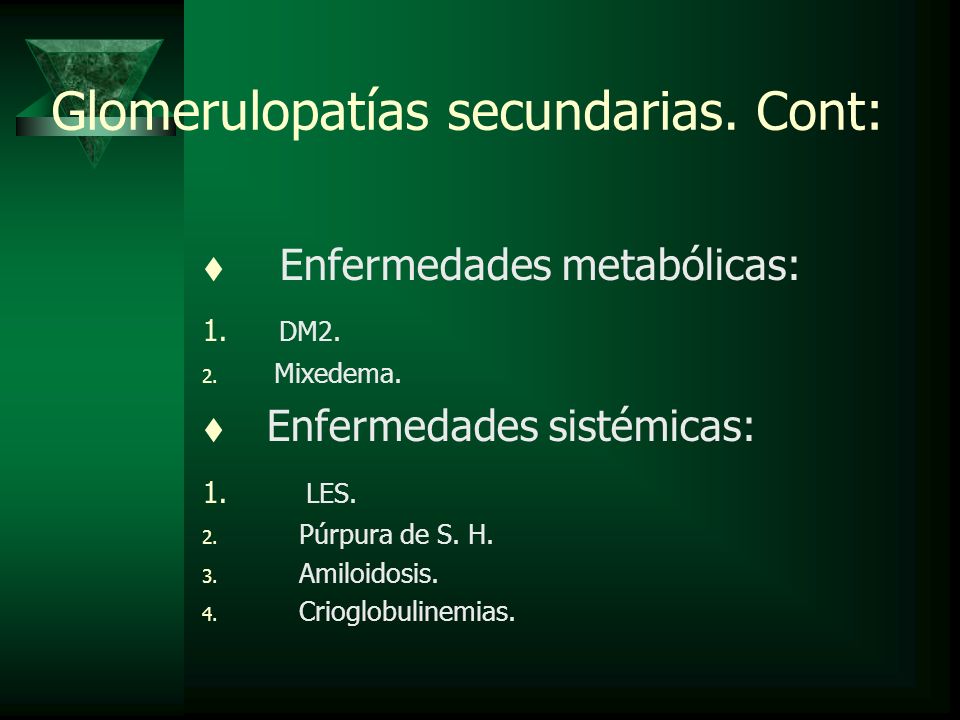 Glomerulopatías secundarias. Cont:

♦ Enfermedades metabólicas:

1. DM2.
2. Mixedema.

♦ Enfermedades sistémicas:

1. LES.
2. Púrpura de S. H.
3. Amiloidosis.
4. Crioglobulinemias.